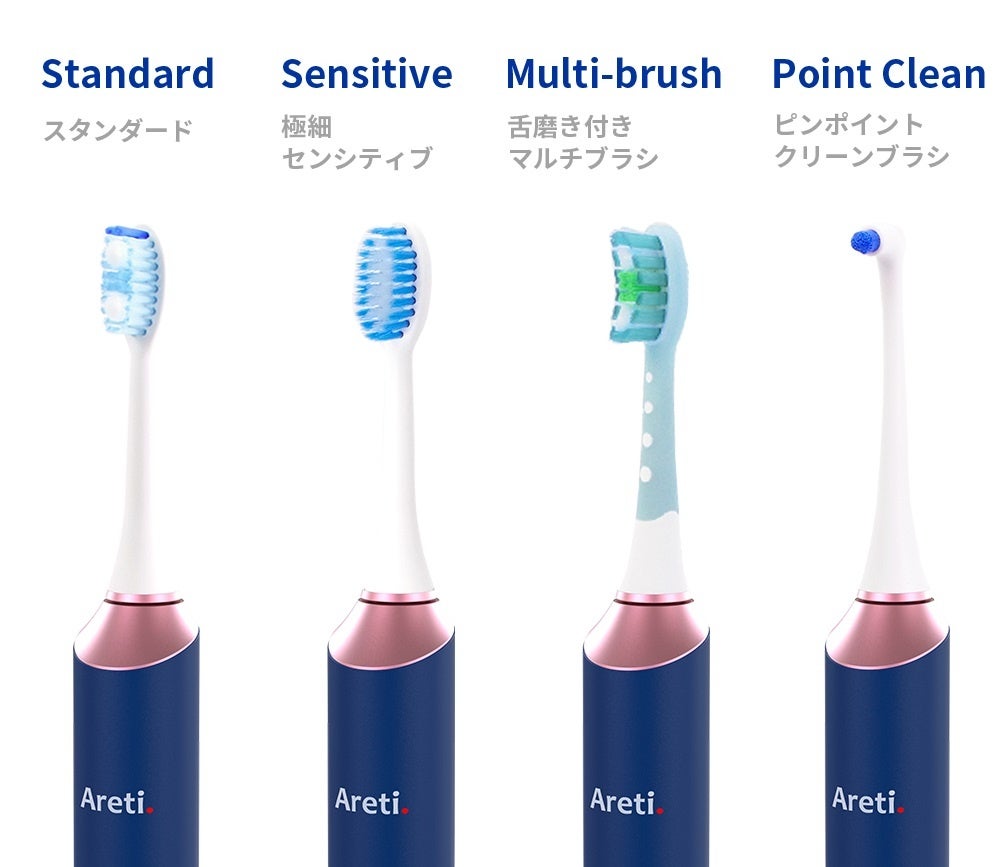 Standard
スタンダード

Sensitive
極細
センシティブ

Multi-brush
舌磨き付き
マルチブラシ

Point Clean
ピンポイント
クリーンブラシ

Areti.

Areti.

Areti.

Areti.